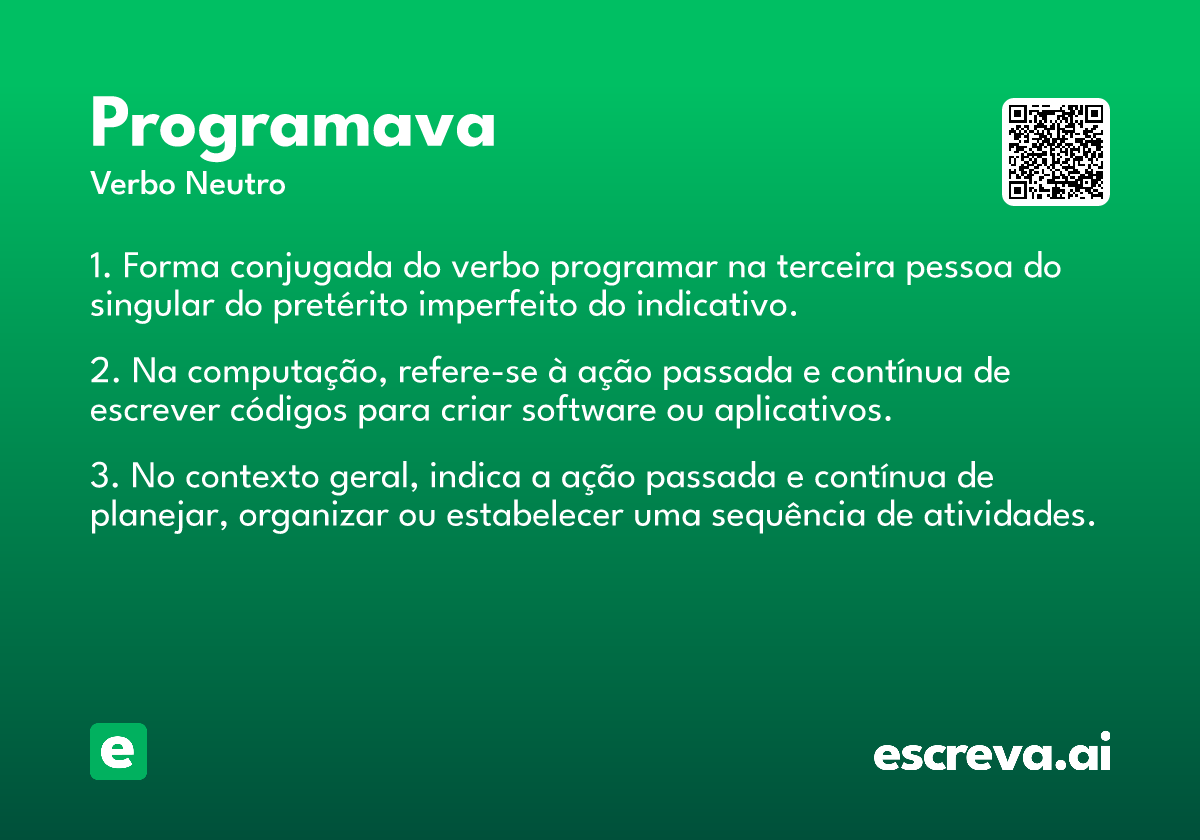 Programava
Verbo Neutro

1. Forma conjugada do verbo programar na terceira pessoa do singular do pretérito imperfeito do indicativo.

2. Na computação, refere-se à ação passada e contínua de escrever códigos para criar software ou aplicativos.

3. No contexto geral, indica a ação passada e contínua de planejar, organizar ou estabelecer uma sequência de atividades.

e

escreva.ai